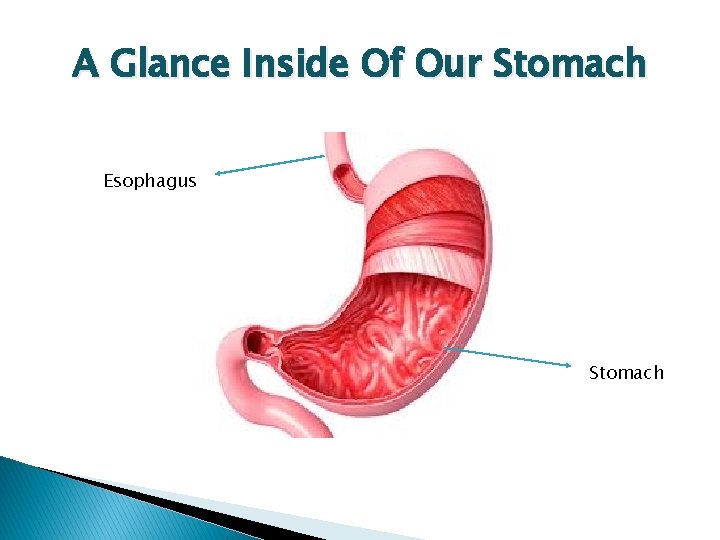 A Glance Inside Of Our Stomach

Esophagus

Stomach